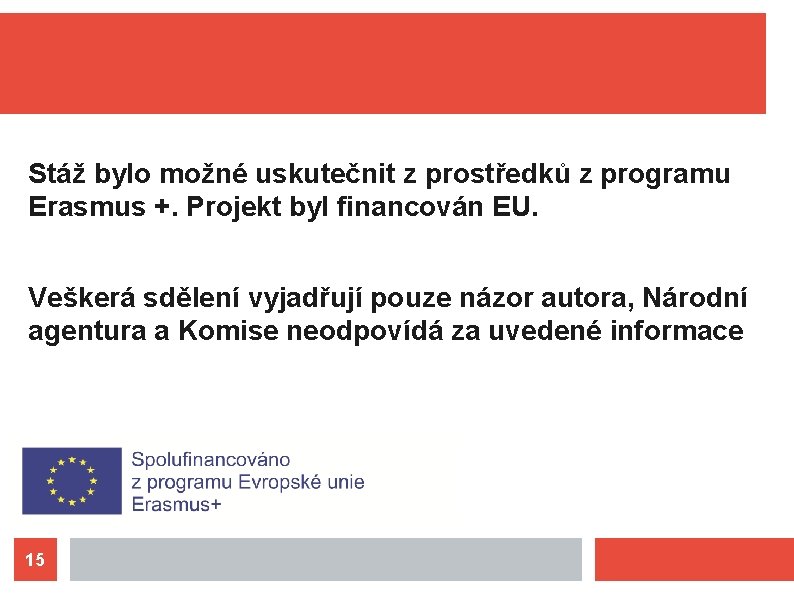 Stáž bylo možné uskutečnit z prostředků z programu Erasmus +. Projekt byl financován EU.

Veškerá sdělení vyjadřují pouze názor autora, Národní agentura a Komise neodpovídá za uvedené informace

Spolufinancováno
z programu Evropské unie
Erasmus+

15